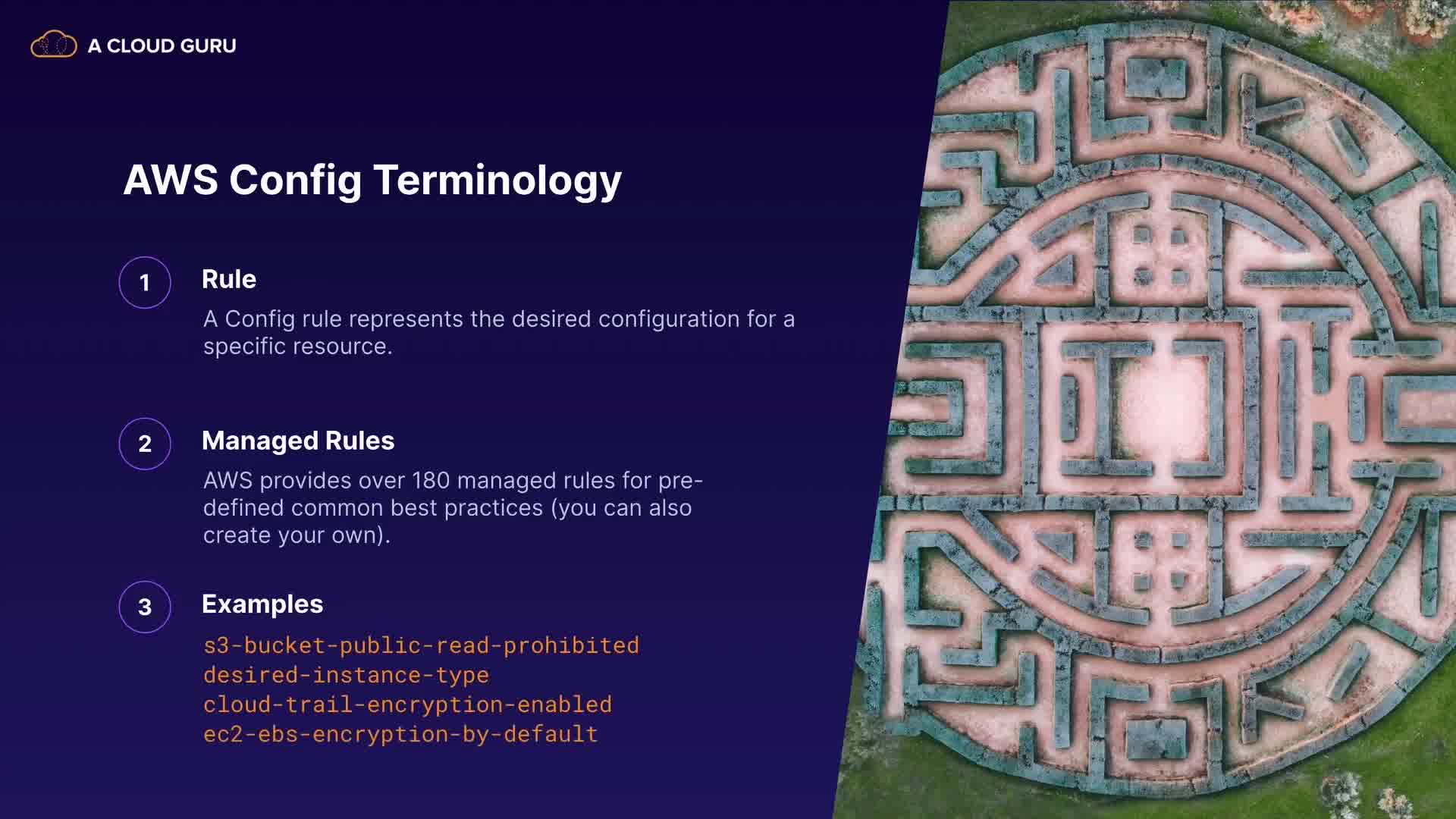 A CLOUD GURU

AWS Config Terminology

1 Rule

A Config rule represents the desired configuration for a specific resource.

2 Managed Rules

AWS provides over 180 managed rules for pre-defined common best practices (you can also create your own).

3 Examples

s3-bucket-public-read-prohibited
desired-instance-type
cloud-trail-encryption-enabled
ec2-ebs-encryption-by-default